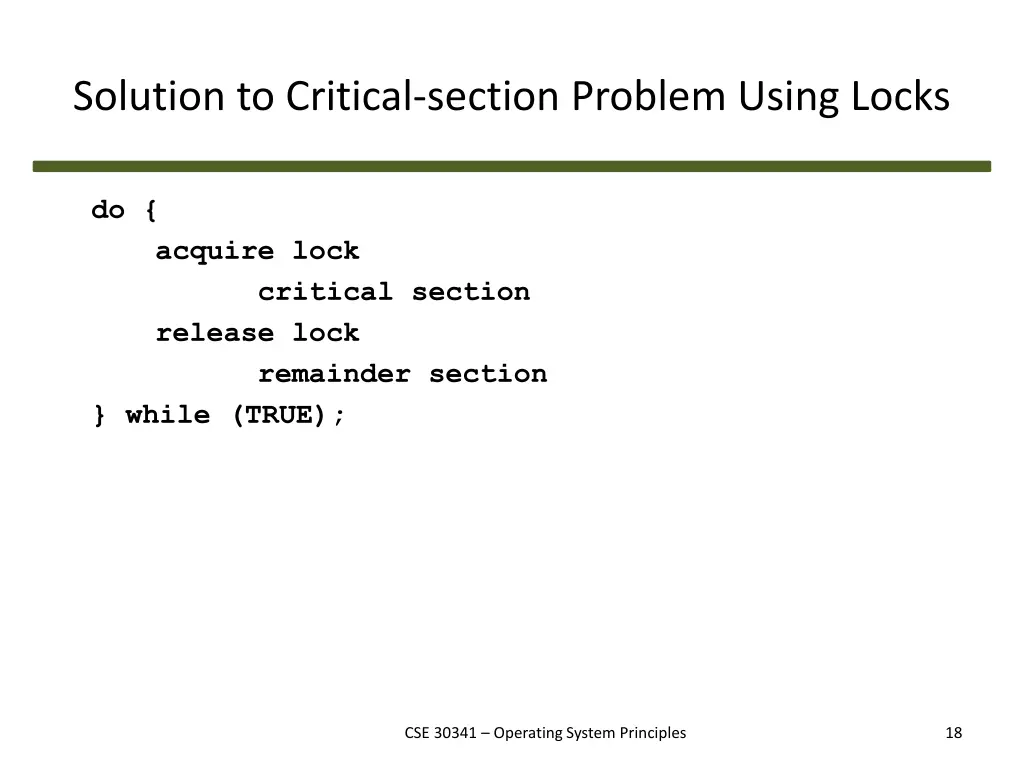 Solution to Critical-section Problem Using Locks

do {
acquire lock
critical section
release lock
remainder section
} while (TRUE);

CSE 30341 – Operating System Principles

18